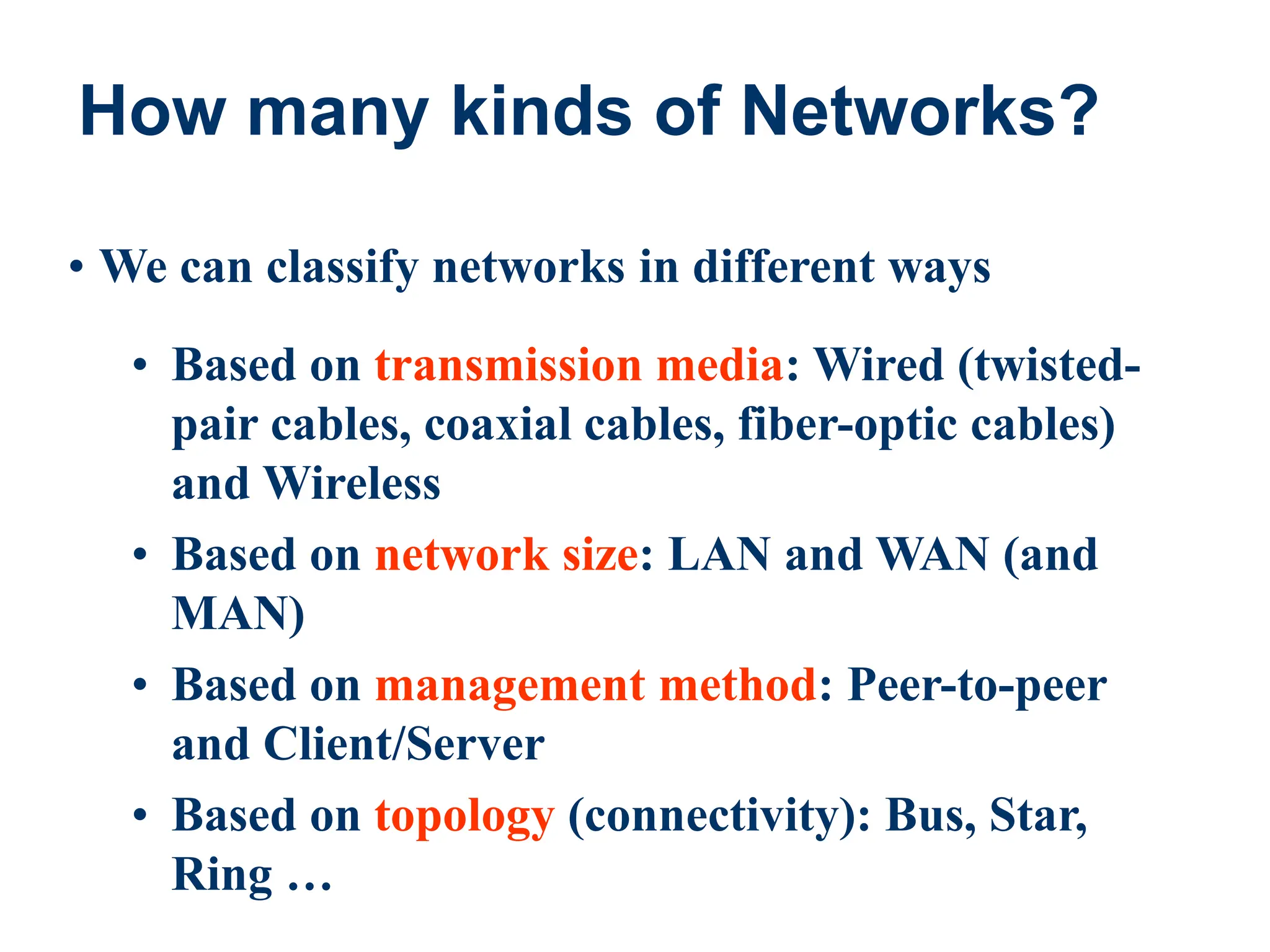 How many kinds of Networks?

• We can classify networks in different ways

• Based on transmission media: Wired (twisted-pair cables, coaxial cables, fiber-optic cables) and Wireless

• Based on network size: LAN and WAN (and MAN)

• Based on management method: Peer-to-peer and Client/Server

• Based on topology (connectivity): Bus, Star, Ring …